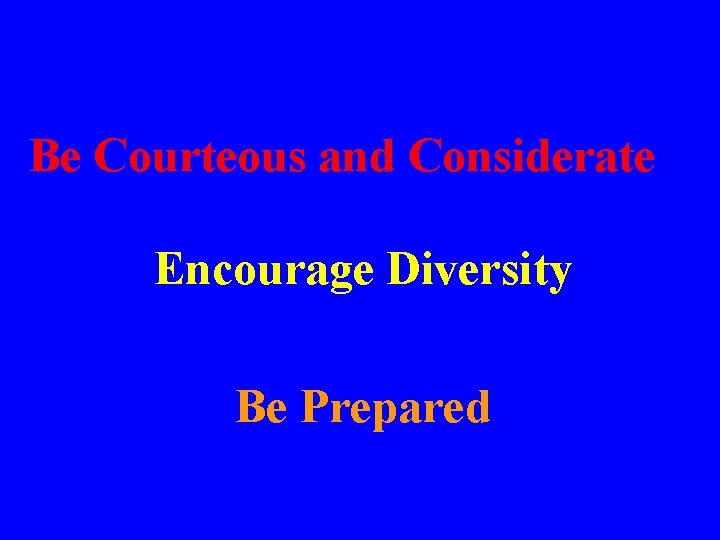 Be Courteous and Considerate

Encourage Diversity

Be Prepared